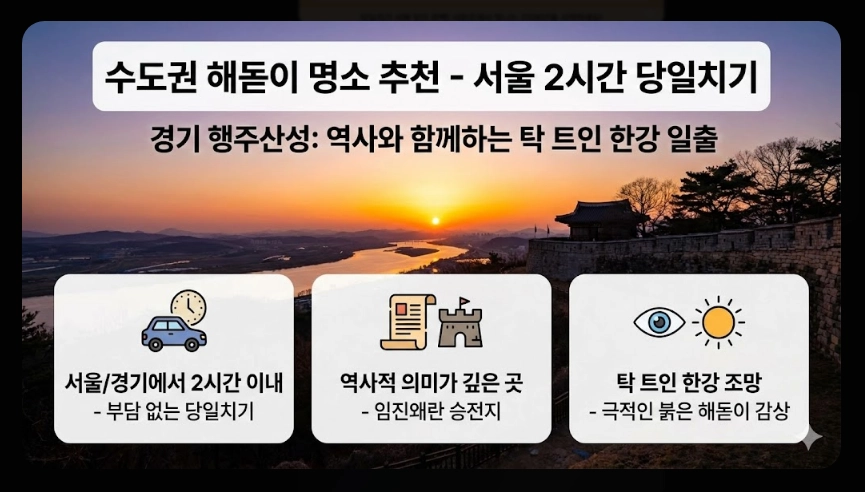 수도권 해돋이 명소 추천 - 서울 2시간 당일치기

경기 행주산성: 역사와 함께하는 탁 트인 한강 일출

서울/경기에서 2시간 이내
- 부담 없는 당일치기

역사적 의미가 깊은 곳
- 임진왜란 승전지

탁 트인 한강 조망
- 극적인 붉은 해돋이 감상